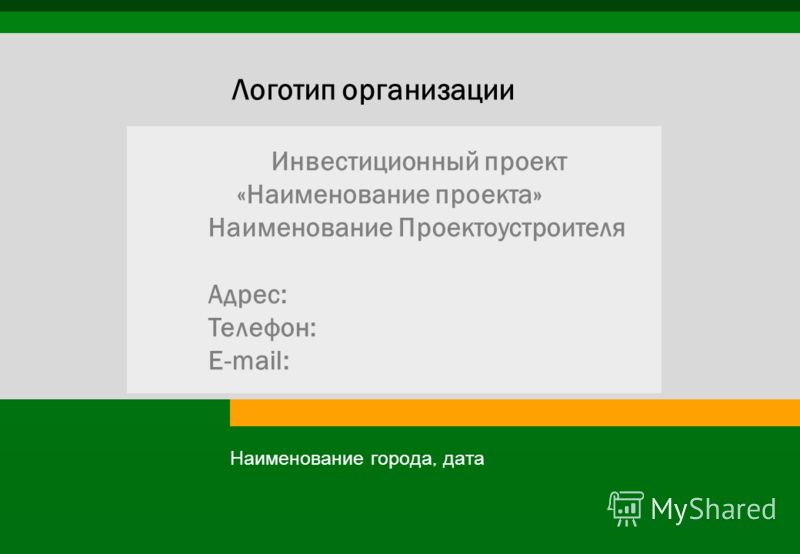 Логотип организации

Инвестиционный проект «Наименование проекта» Наименование Проектоустроителя

Адрес:
Телефон:
E-mail:

Наименование города, дата

MyShared